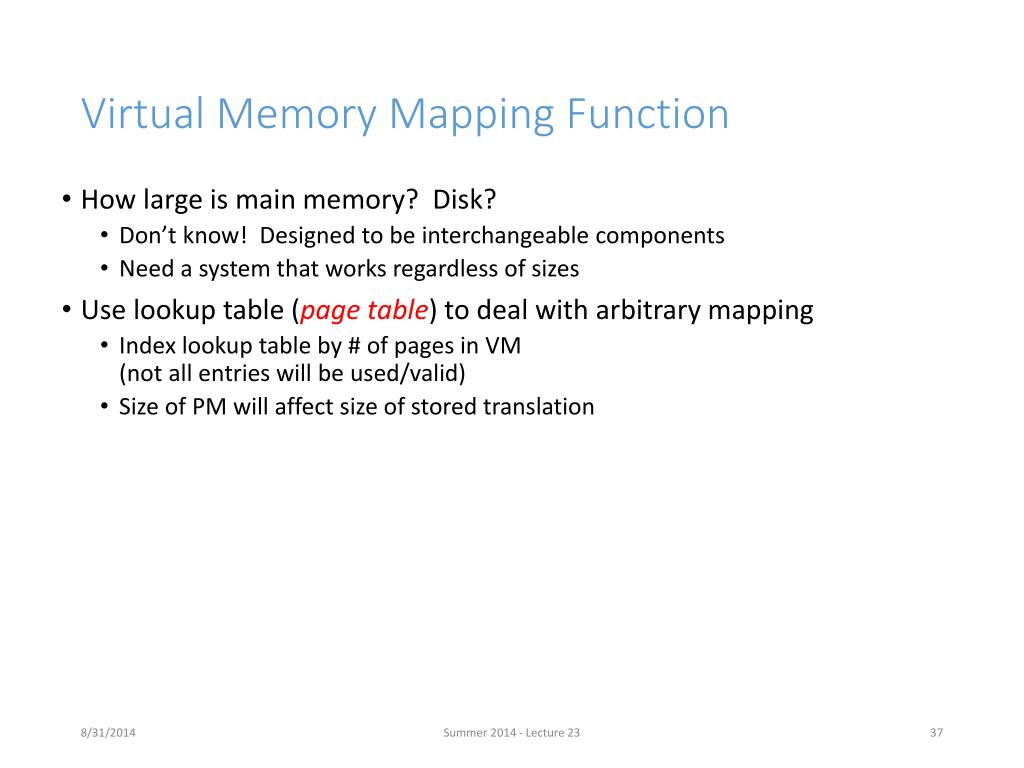 Virtual Memory Mapping Function

• How large is main memory? Disk?
  • Don't know! Designed to be interchangeable components
  • Need a system that works regardless of sizes
• Use lookup table (page table) to deal with arbitrary mapping
  • Index lookup table by # of pages in VM (not all entries will be used/valid)
  • Size of PM will affect size of stored translation

8/31/2014

Summer 2014 - Lecture 23

37